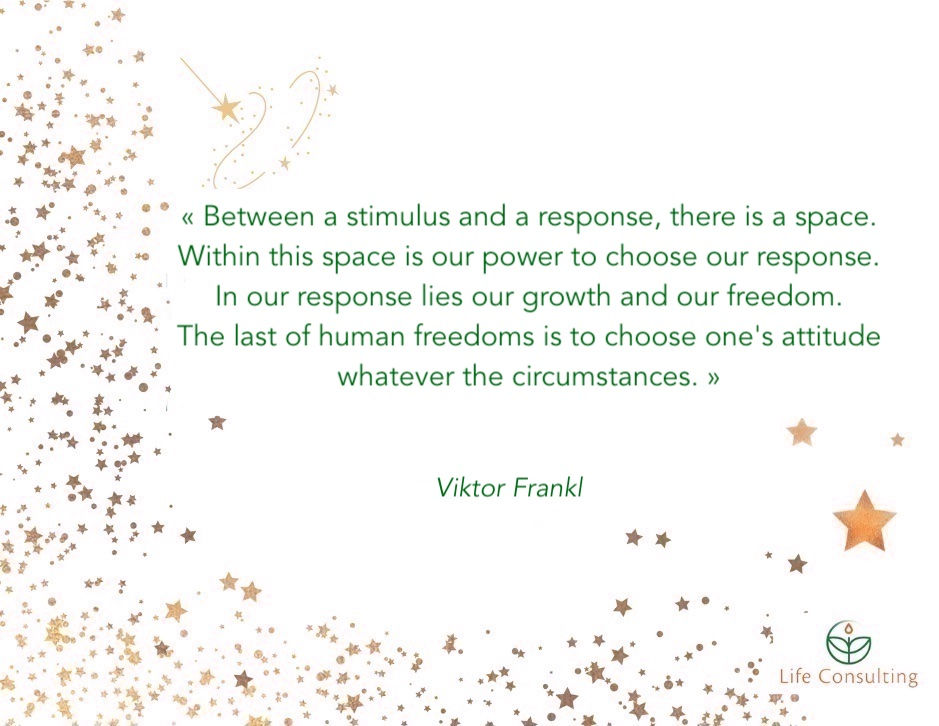 « Between a stimulus and a response, there is a space. Within this space is our power to choose our response. In our response lies our growth and our freedom. The last of human freedoms is to choose one's attitude whatever the circumstances. »

Viktor Frankl

Life Consulting